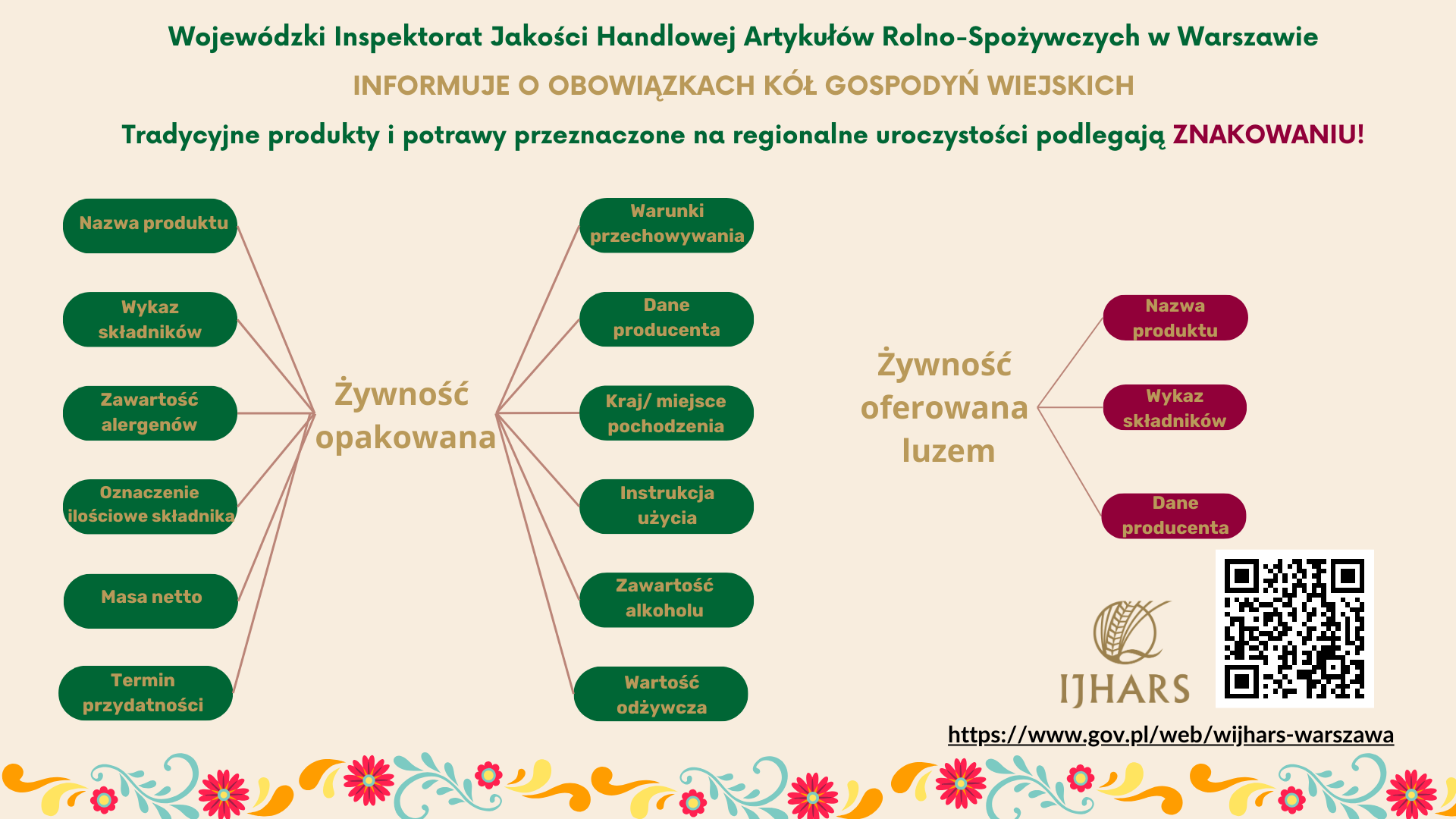 Wojewódzki Inspektorat Jakości Handlowej Artykułów Rolno-Spożywczych w Warszawie

INFORMUJE O OBOWIĄZKACH KÓŁ GOSPODYŃ WIEJSKICH

Tradycyjne produkty i potrawy przeznaczone na regionalne uroczystości podlegają ZNAKOWANIU!

Nazwa produktu

Wykaz składników

Zawartość alergenów

Oznaczenie ilościowe składnika

Masa netto

Termin przydatności

Żywność opakowana

Warunki przechowywania

Dane producenta

Kraj/ miejsce pochodzenia

Instrukcja użycia

Zawartość alkoholu

Wartość odżywcza

Żywność oferowana luzem

Nazwa produktu

Wykaz składników

Dane producenta

IJHARS

https://www.gov.pl/web/wijhars-warszawa